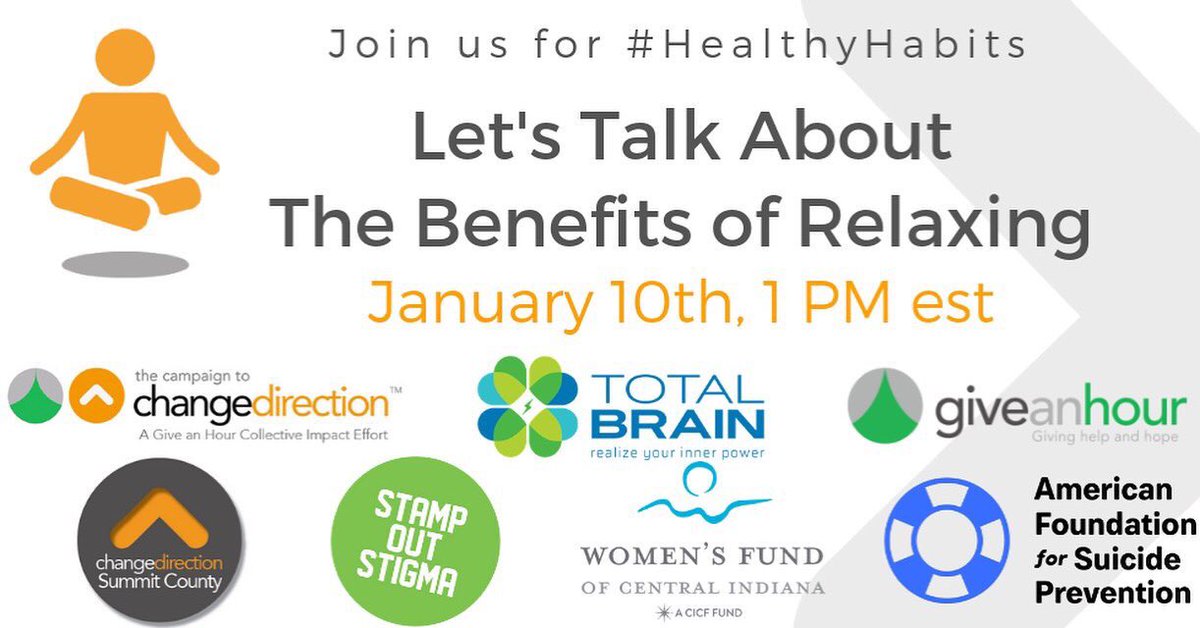 Join us for #HealthyHabits

Let's Talk About The Benefits of Relaxing

January 10th, 1 PM est

the campaign to changedirection™
A Give an Hour Collective Impact Effort

TOTAL BRAIN
realize your inner power

giveanhour
Giving help and hope

changedirection Summit County

STAMP OUT STIGMA

WOMEN'S FUND OF CENTRAL INDIANA
A CICF FUND

American Foundation for Suicide Prevention